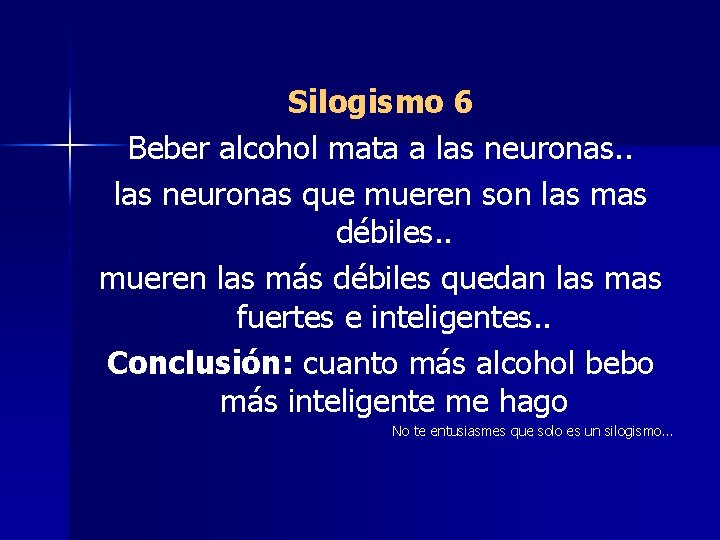 Silogismo 6

Beber alcohol mata a las neuronas..

las neuronas que mueren son las mas débiles..

mueren las más débiles quedan las mas fuertes e inteligentes..

Conclusión: cuanto más alcohol bebo más inteligente me hago

No te entusiasmes que solo es un silogismo...